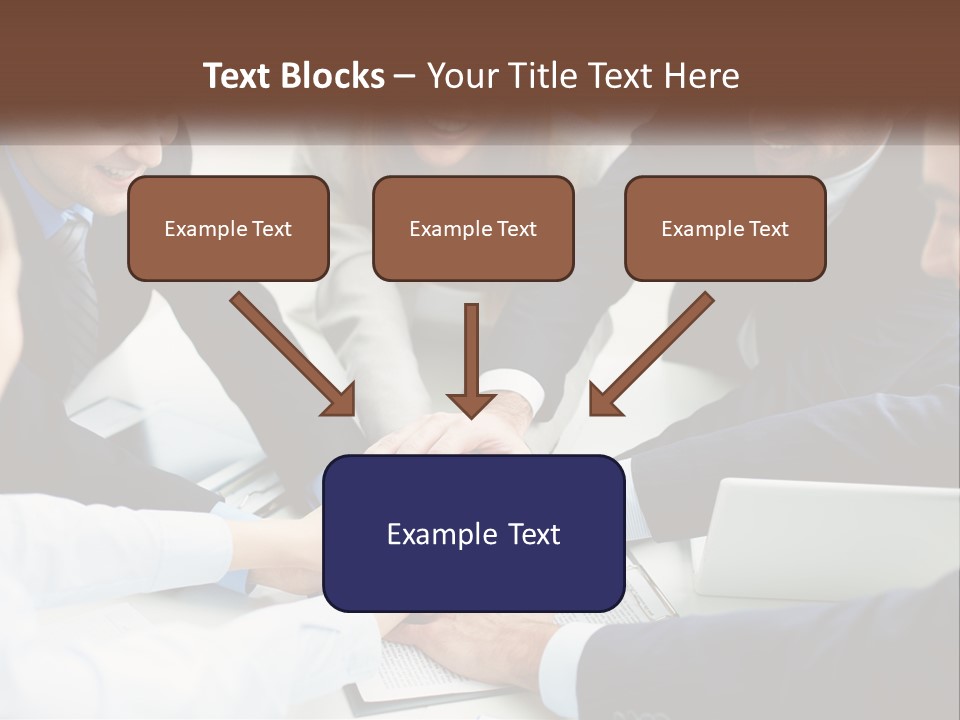 Text Blocks – Your Title Text Here

Example Text

Example Text

Example Text

Example Text